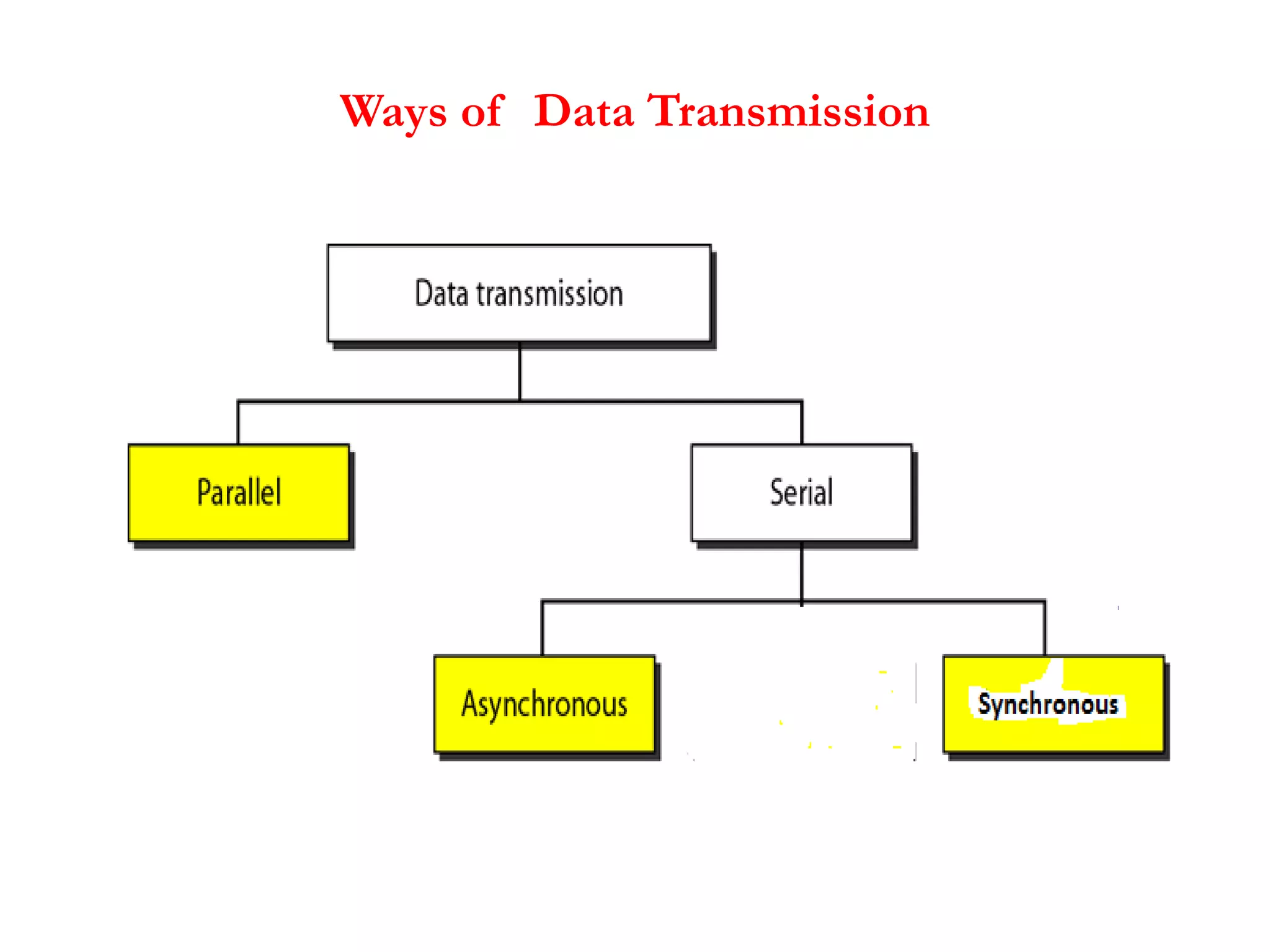 Ways of Data Transmission

Data transmission

Parallel

Serial

Asynchronous

Synchronous